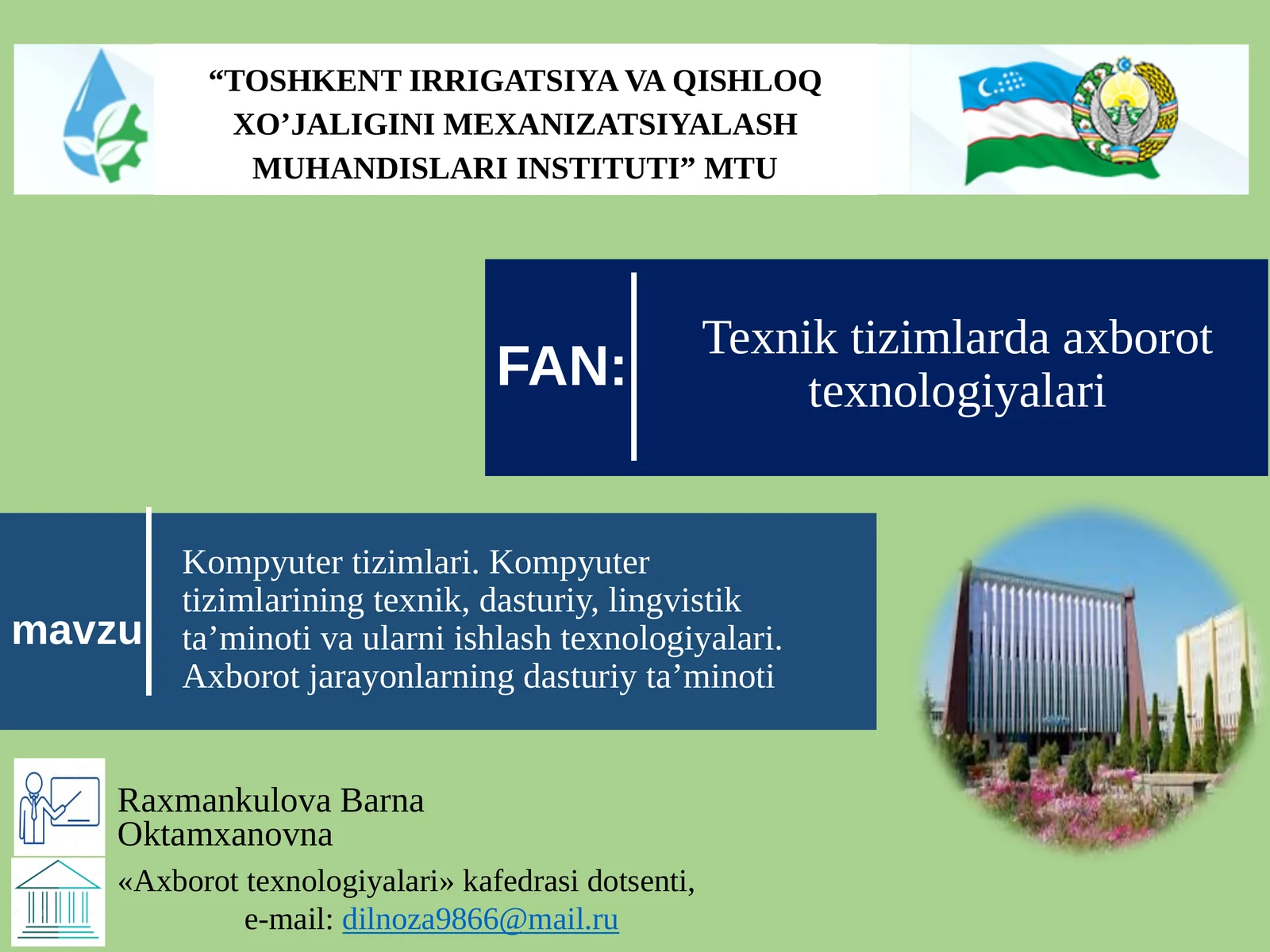 “TOSHKENT IRRIGATSIYA VA QISHLOQ XO’JALIGINI MEXANIZATSIYALASH MUHANDISLARI INSTITUTI” MTU

FAN:

Texnik tizimlarda axborot texnologiyalari

mavzu

Kompyuter tizimlari. Kompyuter tizimlarining texnik, dasturiy, lingvistik ta’minoti va ularni ishlash texnologiyalari. Axborot jarayonlarning dasturiy ta’minoti

Raxmankulova Barna Oktamxanovna

«Axborot texnologiyalari» kafedrasi dotsenti,
e-mail: dilnoza9866@mail.ru